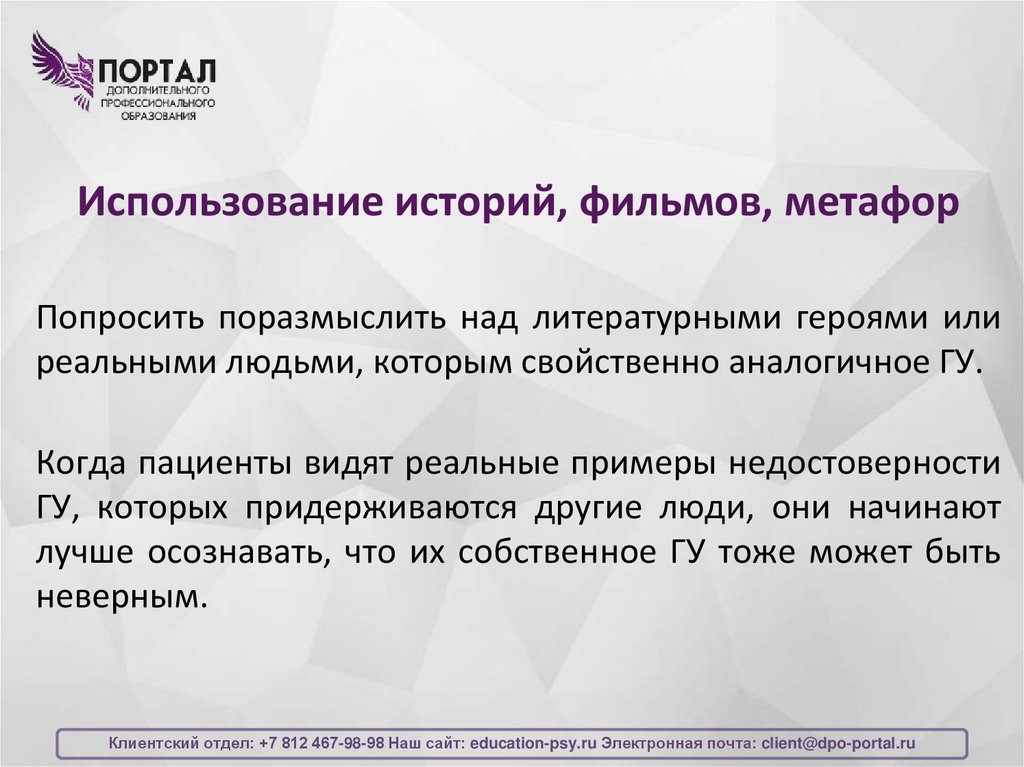 ПОРТАЛ
ДОПОЛНИТЕЛЬНОГО ПРОФЕССИОНАЛЬНОГО ОБРАЗОВАНИЯ

Использование историй, фильмов, метафор

Попросить поразмыслить над литературными героями или реальными людьми, которым свойственно аналогичное ГУ.

Когда пациенты видят реальные примеры недостоверности ГУ, которых придерживаются другие люди, они начинают лучше осознавать, что их собственное ГУ тоже может быть неверным.

Клиентский отдел: +7 812 467-98-98 Наш сайт: education-psy.ru Электронная почта: client@dpo-portal.ru